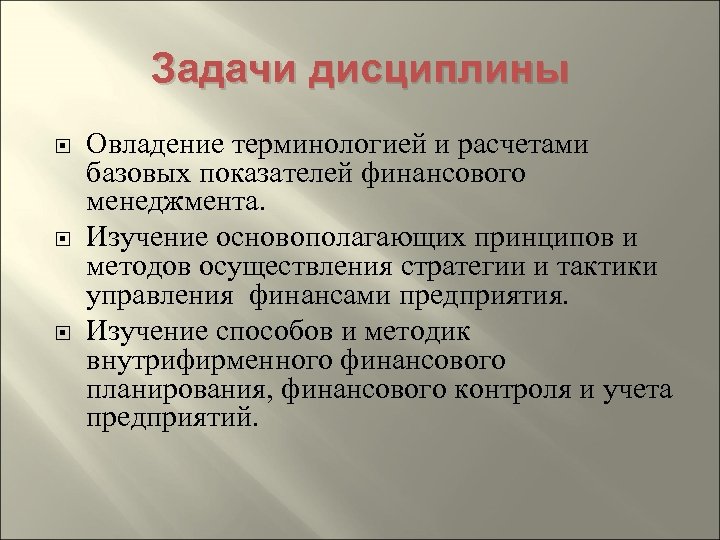 Задачи дисциплины

Овладение терминологией и расчетами базовых показателей финансового менеджмента.

Изучение основополагающих принципов и методов осуществления стратегии и тактики управления  финансами предприятия.

Изучение способов и методик внутрифирменного финансового планирования, финансового контроля и учета предприятий.